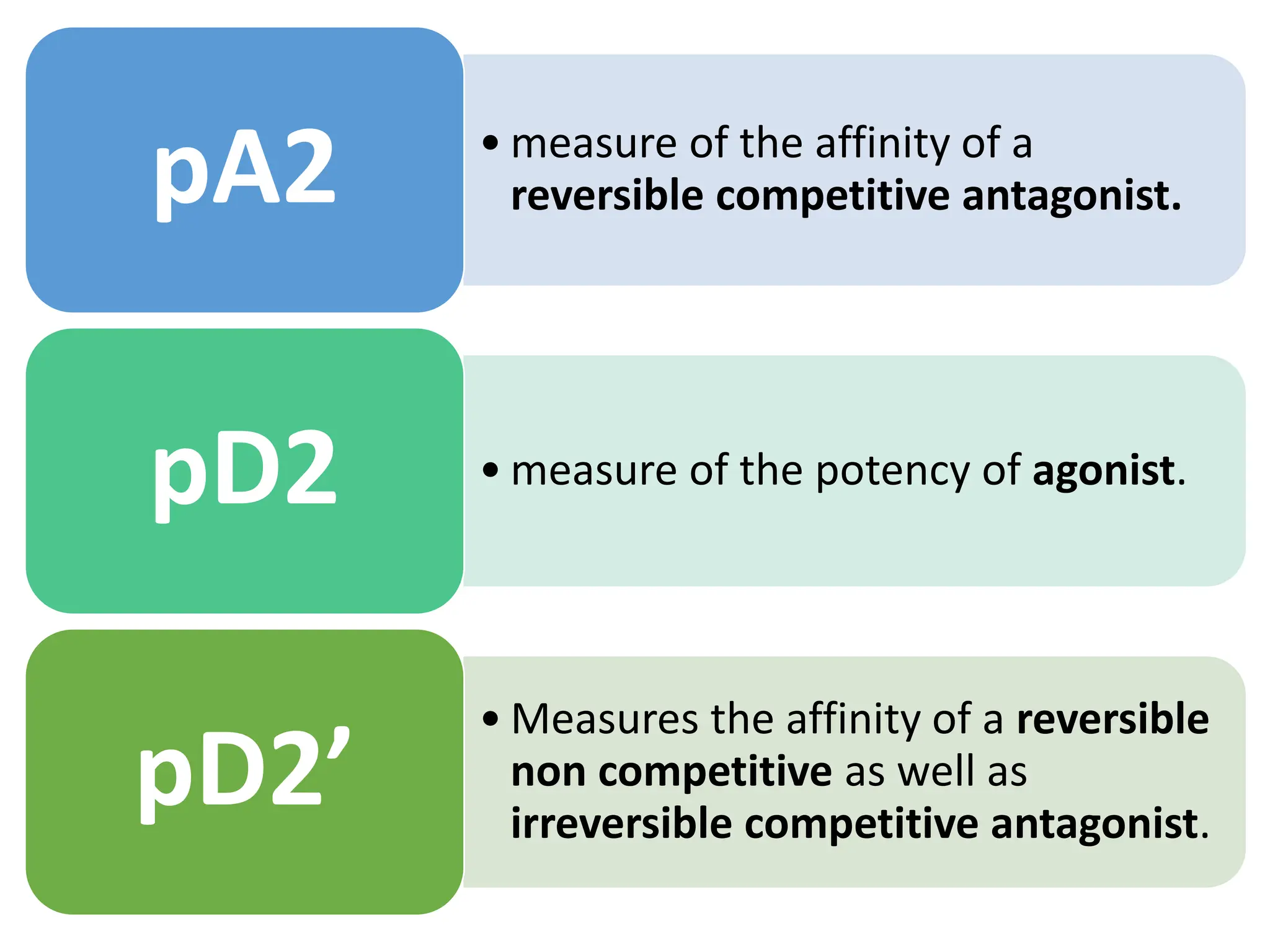 pA2

• measure of the affinity of a reversible competitive antagonist.

pD2

• measure of the potency of agonist.

pD2’

• Measures the affinity of a reversible non competitive as well as irreversible competitive antagonist.